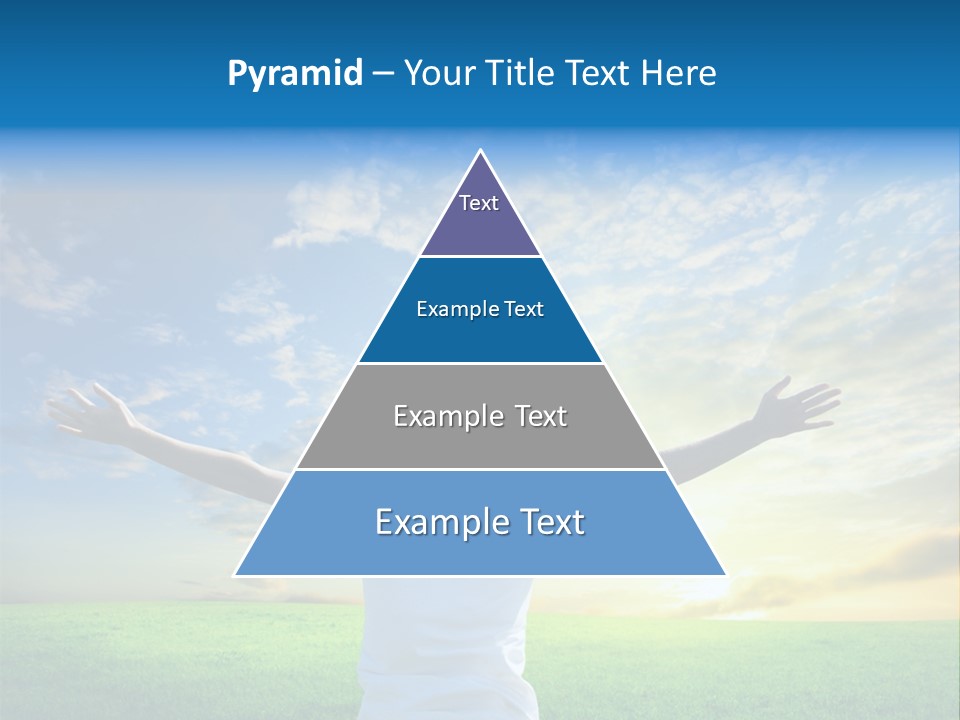 Pyramid – Your Title Text Here

Text

Example Text

Example Text

Example Text